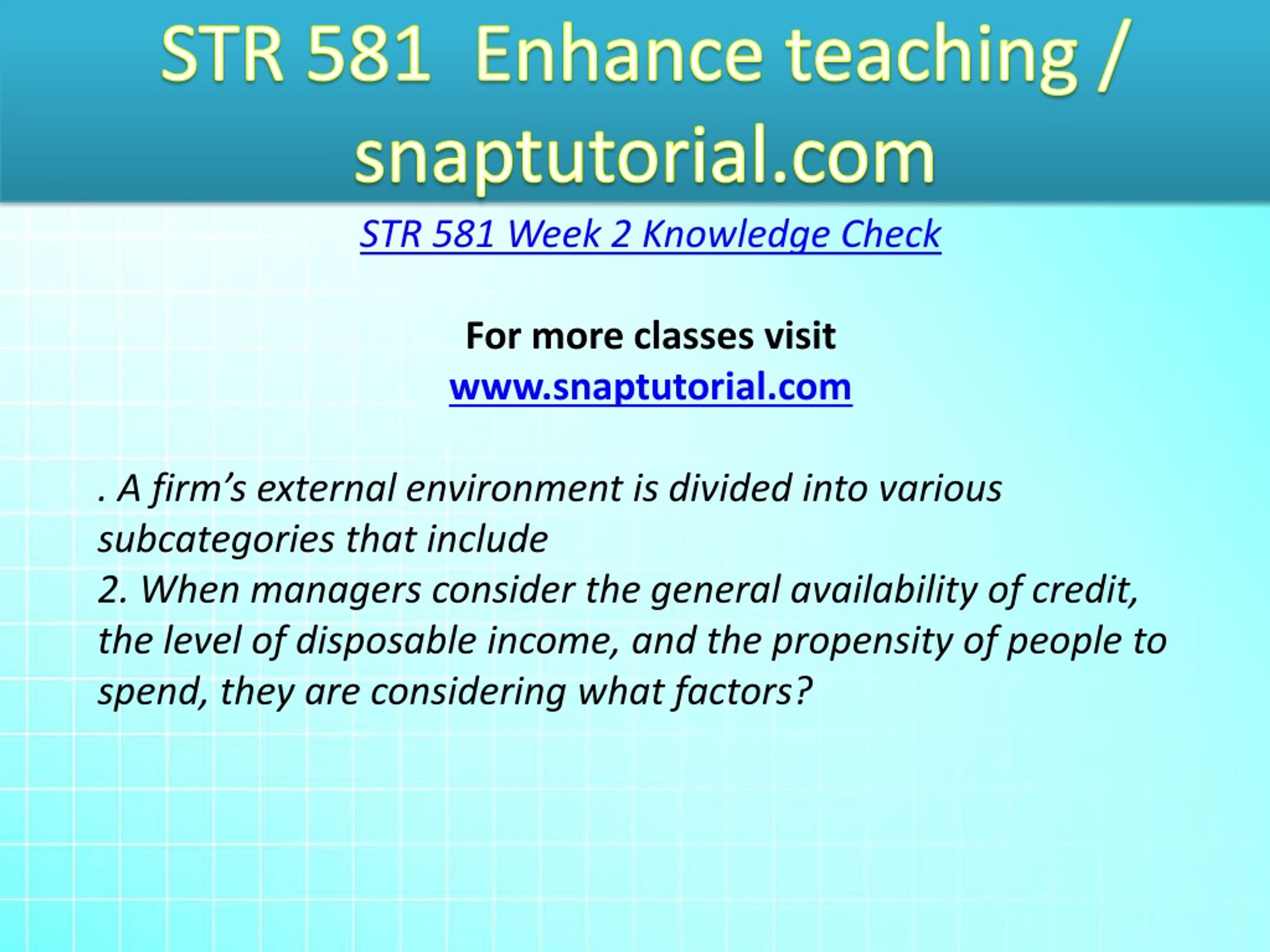 STR 581 Enhance teaching / snaptutorial.com

STR 581 Week 2 Knowledge Check

For more classes visit
www.snaptutorial.com

. A firm’s external environment is divided into various subcategories that include
2. When managers consider the general availability of credit, the level of disposable income, and the propensity of people to spend, they are considering what factors?